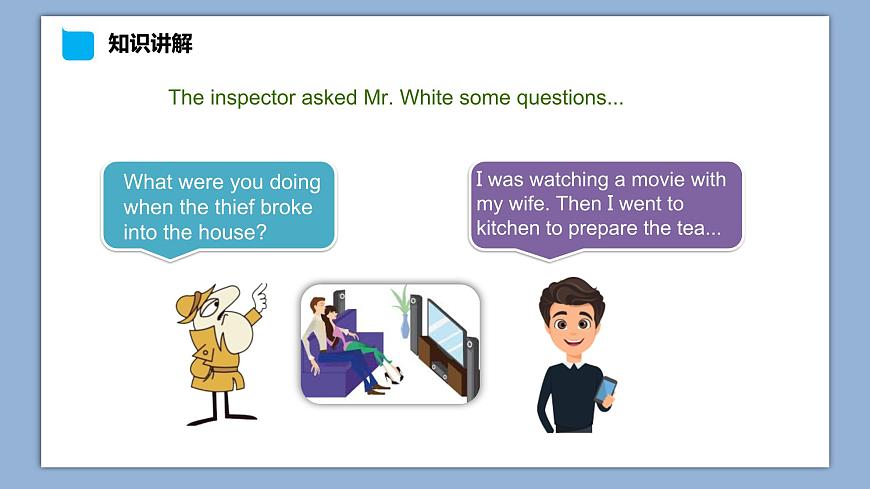 知识讲解

The inspector asked Mr. White some questions...

What were you doing when the thief broke into the house?

I was watching a movie with my wife. Then I went to kitchen to prepare the tea...